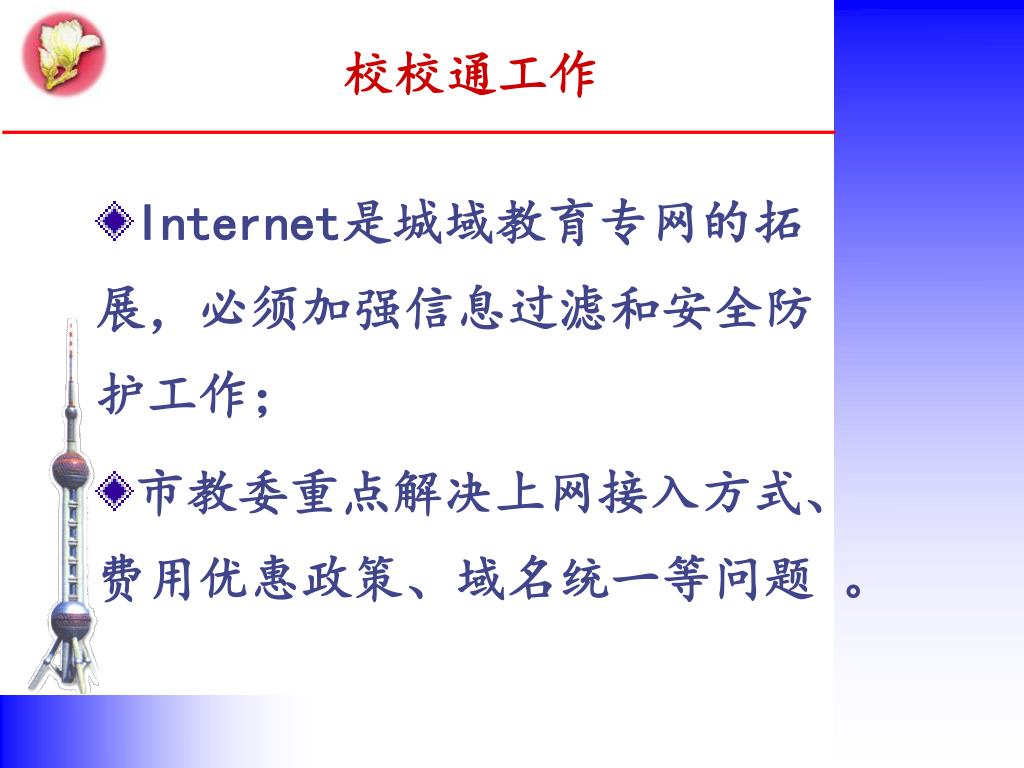 校校通工作

Internet是城域教育专网的拓展，必须加强信息过滤和安全防护工作；

市教委重点解决上网接入方式、费用优惠政策、域名统一等问题 。